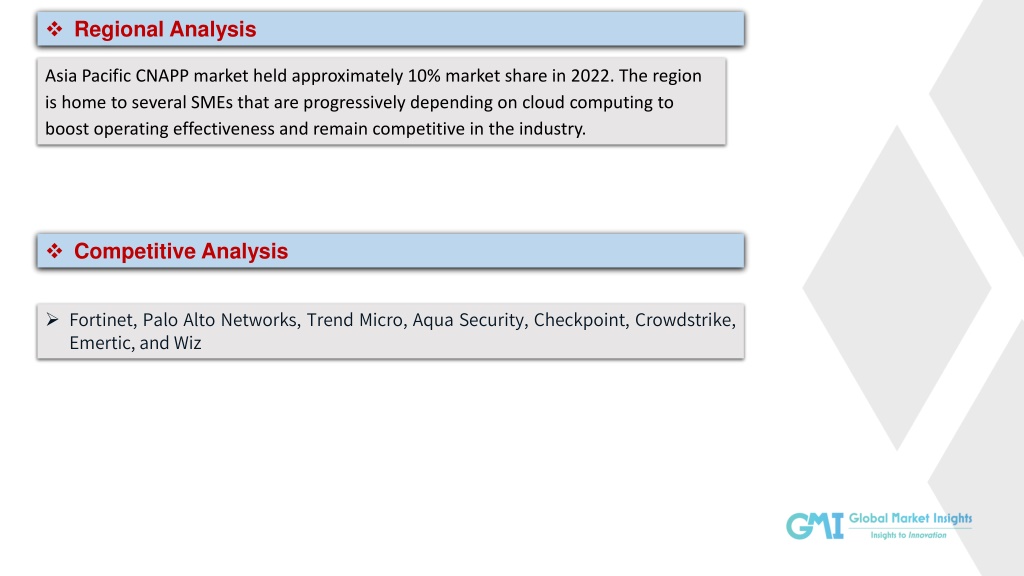 ❖ Regional Analysis

Asia Pacific CNAPP market held approximately 10% market share in 2022. The region is home to several SMEs that are progressively depending on cloud computing to boost operating effectiveness and remain competitive in the industry.

❖ Competitive Analysis

➢ Fortinet, Palo Alto Networks, Trend Micro, Aqua Security, Checkpoint, Crowdstrike, Emertic, and Wiz

GMI Global Market Insights
Insights to Innovation